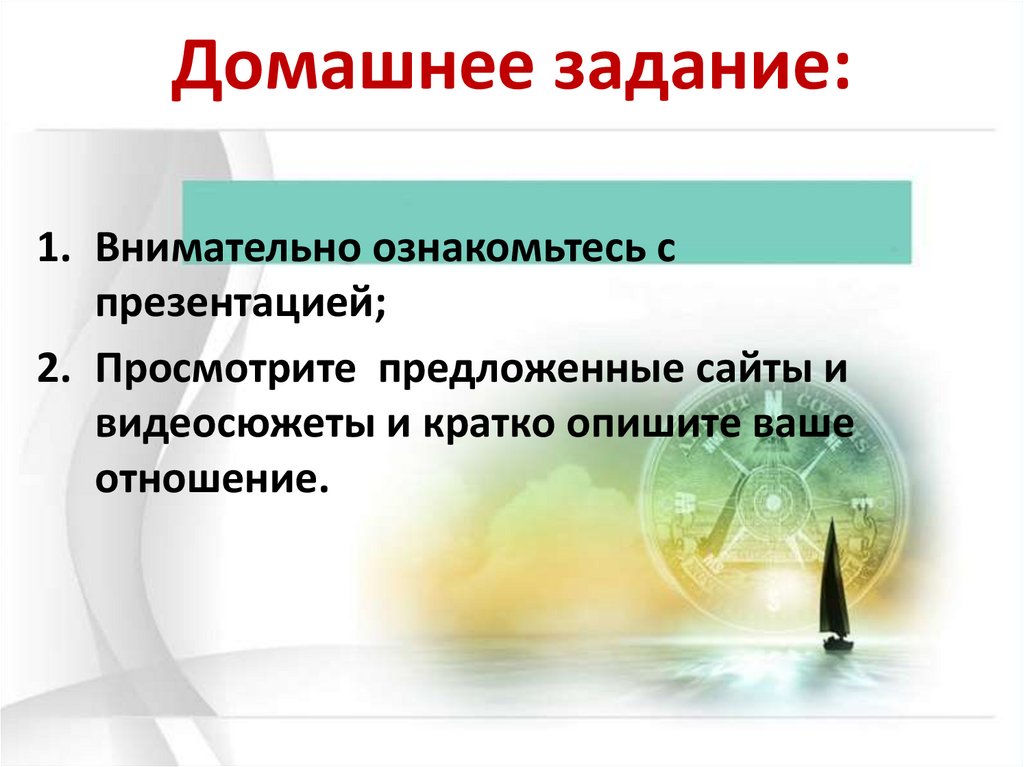 Домашнее задание:

1. Внимательно ознакомьтесь с презентацией;

2. Просмотрите предложенные сайты и видеосюжеты и кратко опишите ваше отношение.